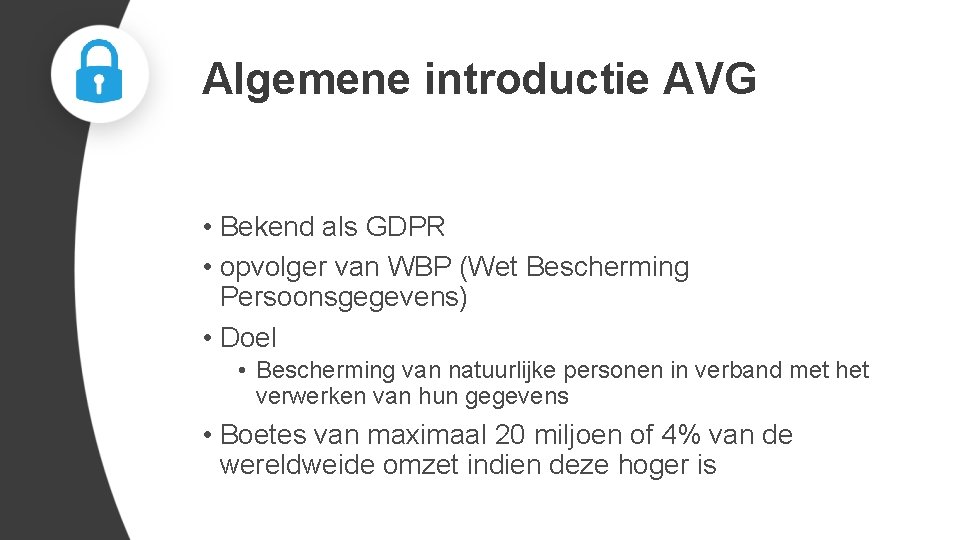 Algemene introductie AVG

• Bekend als GDPR
• opvolger van WBP (Wet Bescherming Persoonsgegevens)
• Doel
  • Bescherming van natuurlijke personen in verband met het verwerken van hun gegevens
• Boetes van maximaal 20 miljoen of 4% van de wereldweide omzet indien deze hoger is